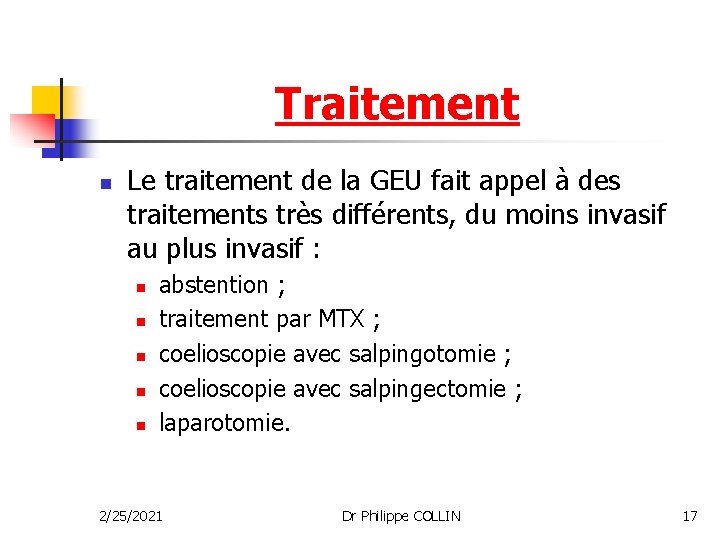 Traitement

- Le traitement de la GEU fait appel à des traitements très différents, du moins invasif au plus invasif :
  - abstention ;
  - traitement par MTX ;
  - coelioscopie avec salpingotomie ;
  - coelioscopie avec salpingectomie ;
  - laparotomie.

2/25/2021

Dr Philippe COLLIN

17